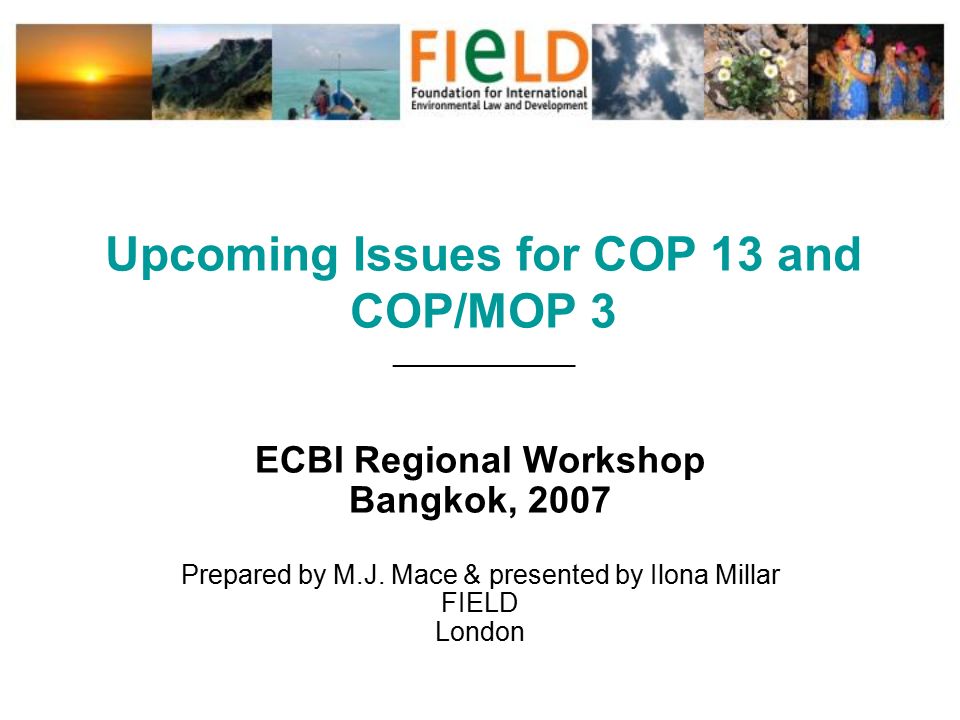 FIeLD
Foundation for International Environmental Law and Development

Upcoming Issues for COP 13 and COP/MOP 3

ECBI Regional Workshop
Bangkok, 2007

Prepared by M.J. Mace & presented by Ilona Millar
FIELD
London